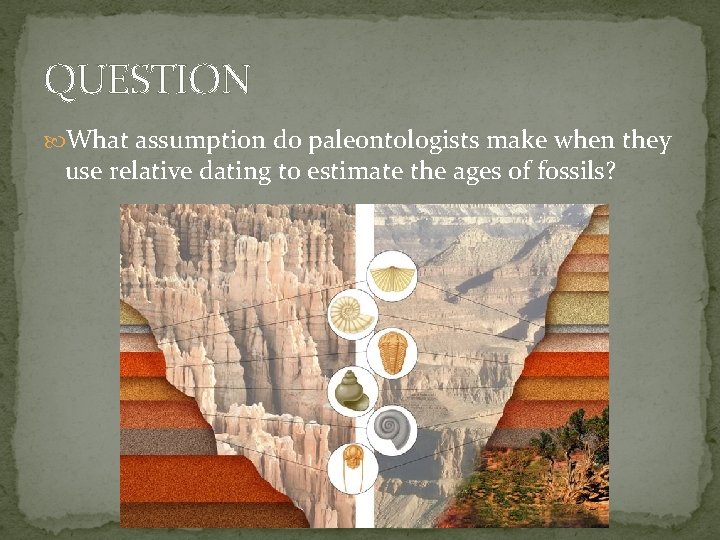 QUESTION

What assumption do paleontologists make when they use relative dating to estimate the ages of fossils?